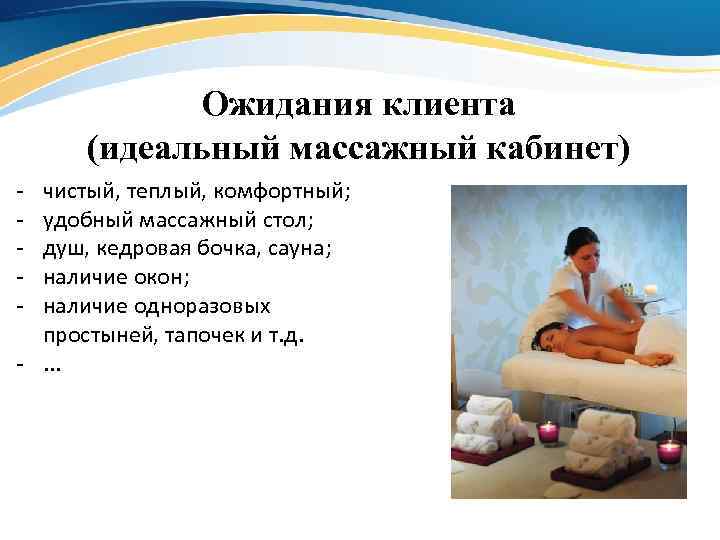 Ожидания клиента
(идеальный массажный кабинет)

- чистый, теплый, комфортный;
- удобный массажный стол;
- душ, кедровая бочка, сауна;
- наличие окон;
- наличие одноразовых простыней, тапочек и т.д.
- …